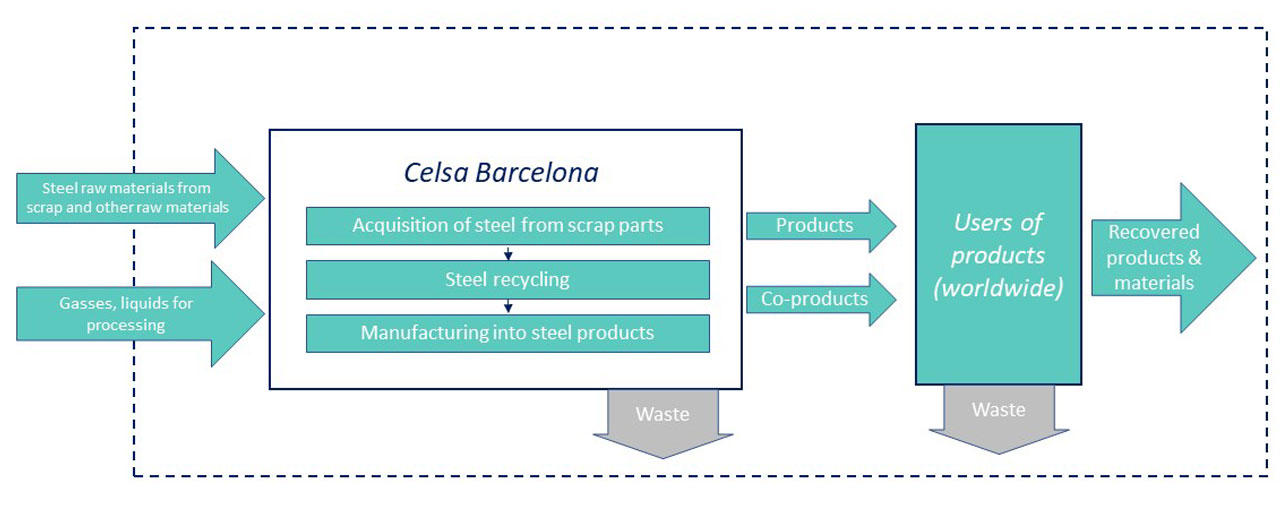 Steel raw materials from scrap and other raw materials

Gasses, liquids for processing

Celsa Barcelona

Acquisition of steel from scrap parts

Steel recycling

Manufacturing into steel products

Waste

Products

Co-products

Users of products (worldwide)

Waste

Recovered products & materials